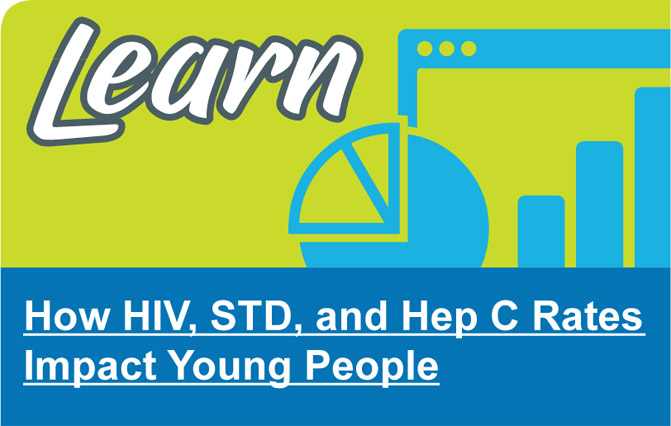 Learn

How HIV, STD, and Hep C Rates Impact Young People